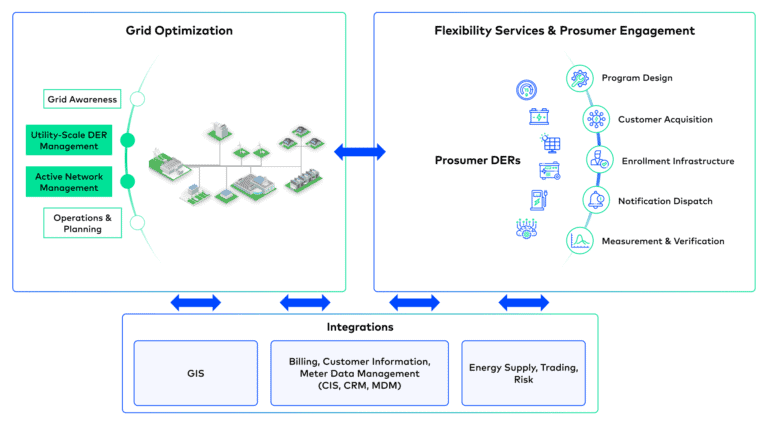 Grid Optimization

Grid Awareness

Utility-Scale DER Management

Active Network Management

Operations & Planning

Flexibility Services & Prosumer Engagement

Prosumer DERs

Program Design

Customer Acquisition

Enrollment Infrastructure

Notification Dispatch

Measurement & Verification

Integrations

GIS

Billing, Customer Information, Meter Data Management (CIS, CRM, MDM)

Energy Supply, Trading, Risk